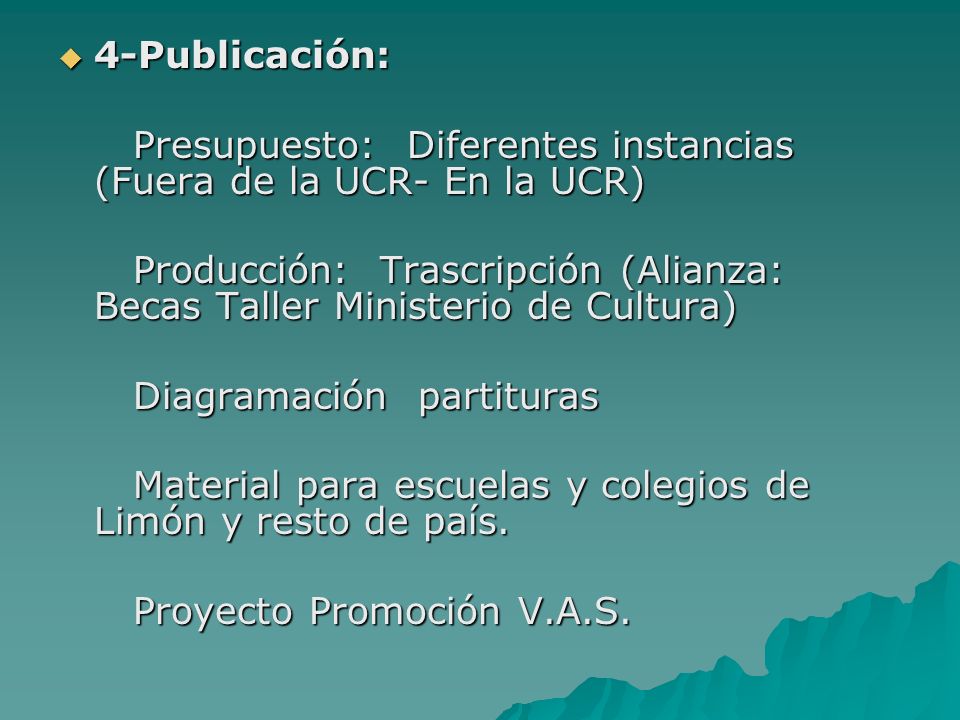 4-Publicación:

Presupuesto: Diferentes instancias (Fuera de la UCR- En la UCR)

Producción: Trascripción (Alianza: Becas Taller Ministerio de Cultura)

Diagramación partituras

Material para escuelas y colegios de Limón y resto de país.

Proyecto Promoción V.A.S.